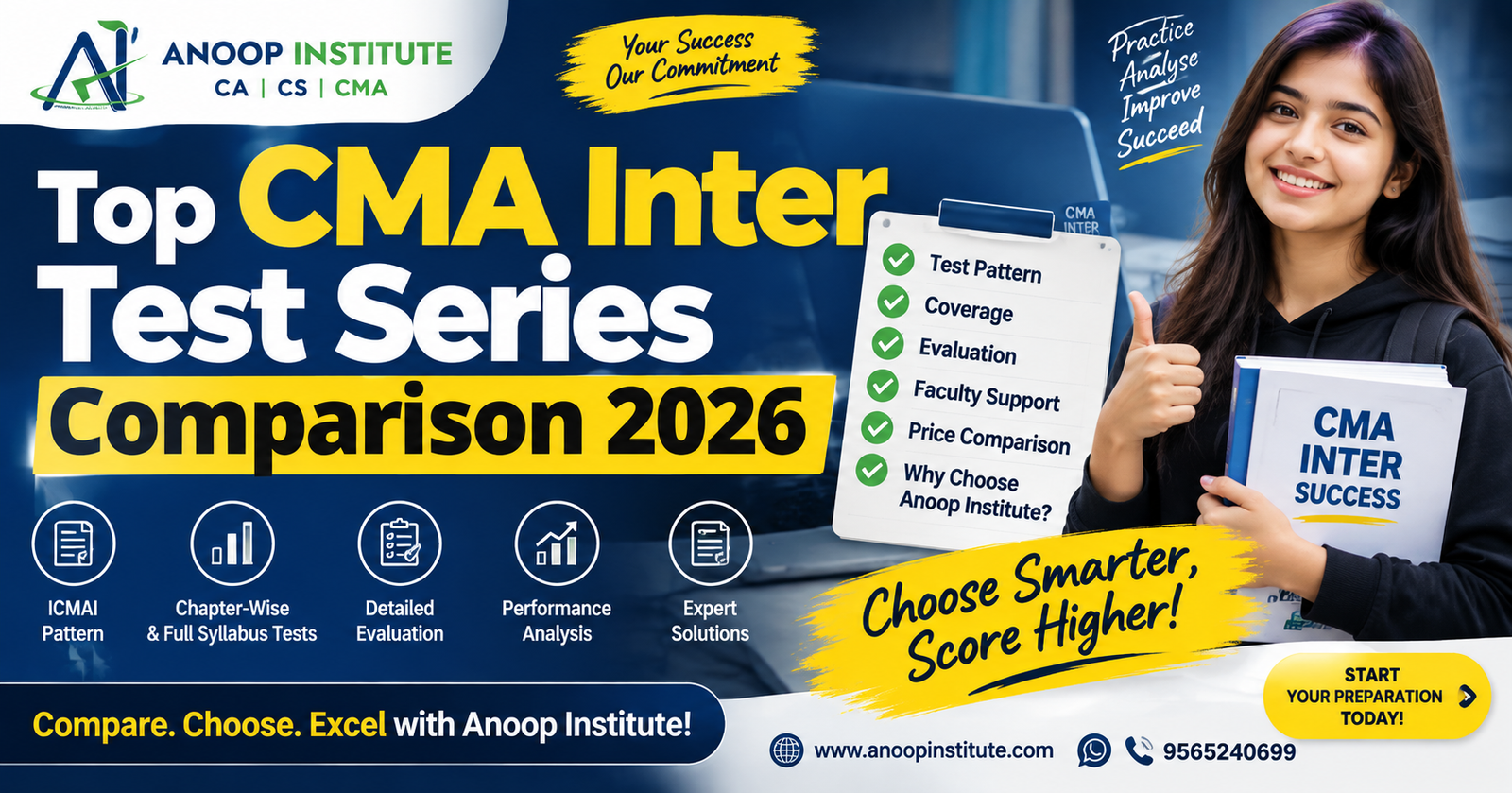 ANOOP INSTITUTE
CA | CS | CMA

Your Success Our Commitment

Practice
Analyse
Improve
Succeed

Top CMA Inter Test Series Comparison 2026

CMA INTER

Test Pattern
Coverage
Evaluation
Faculty Support
Price Comparison
Why Choose Anoop Institute?

CMA INTER SUCCESS

ICMAI Pattern

Chapter-Wise & Full Syllabus Tests

Detailed Evaluation

Performance Analysis

Expert Solutions

Choose Smarter, Score Higher!

Compare. Choose. Excel with Anoop Institute!

START YOUR PREPARATION TODAY!

www.anoopinstitute.com

9565240699